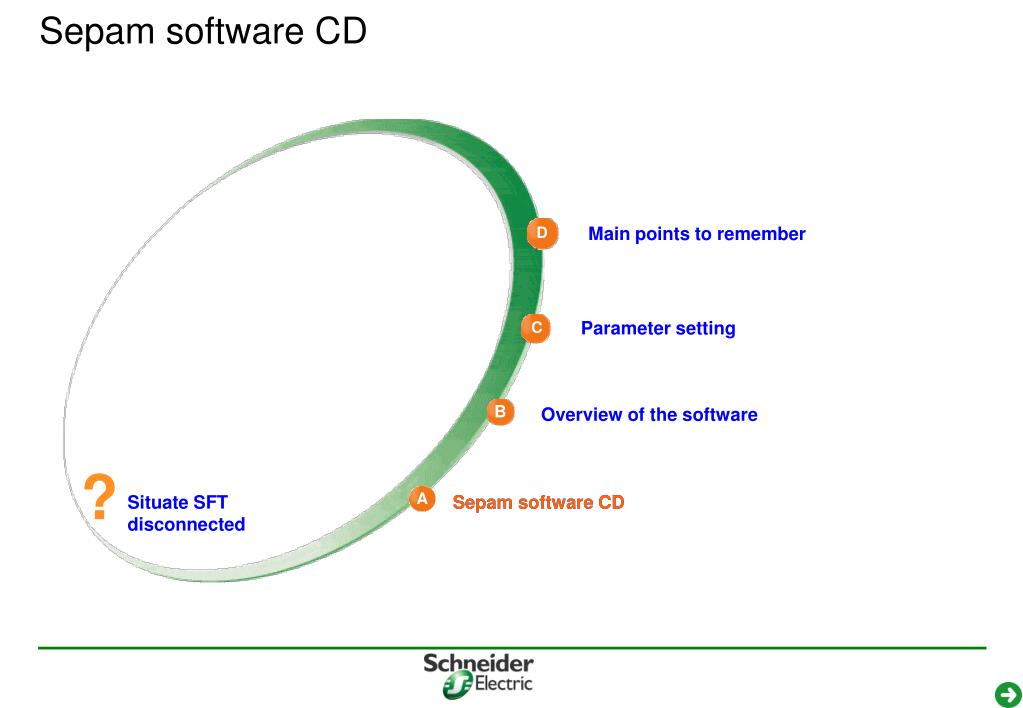 Sepam software CD

D Main points to remember

C Parameter setting

B Overview of the software

? Situate SFT disconnected

A Sepam software CD

Schneider Electric